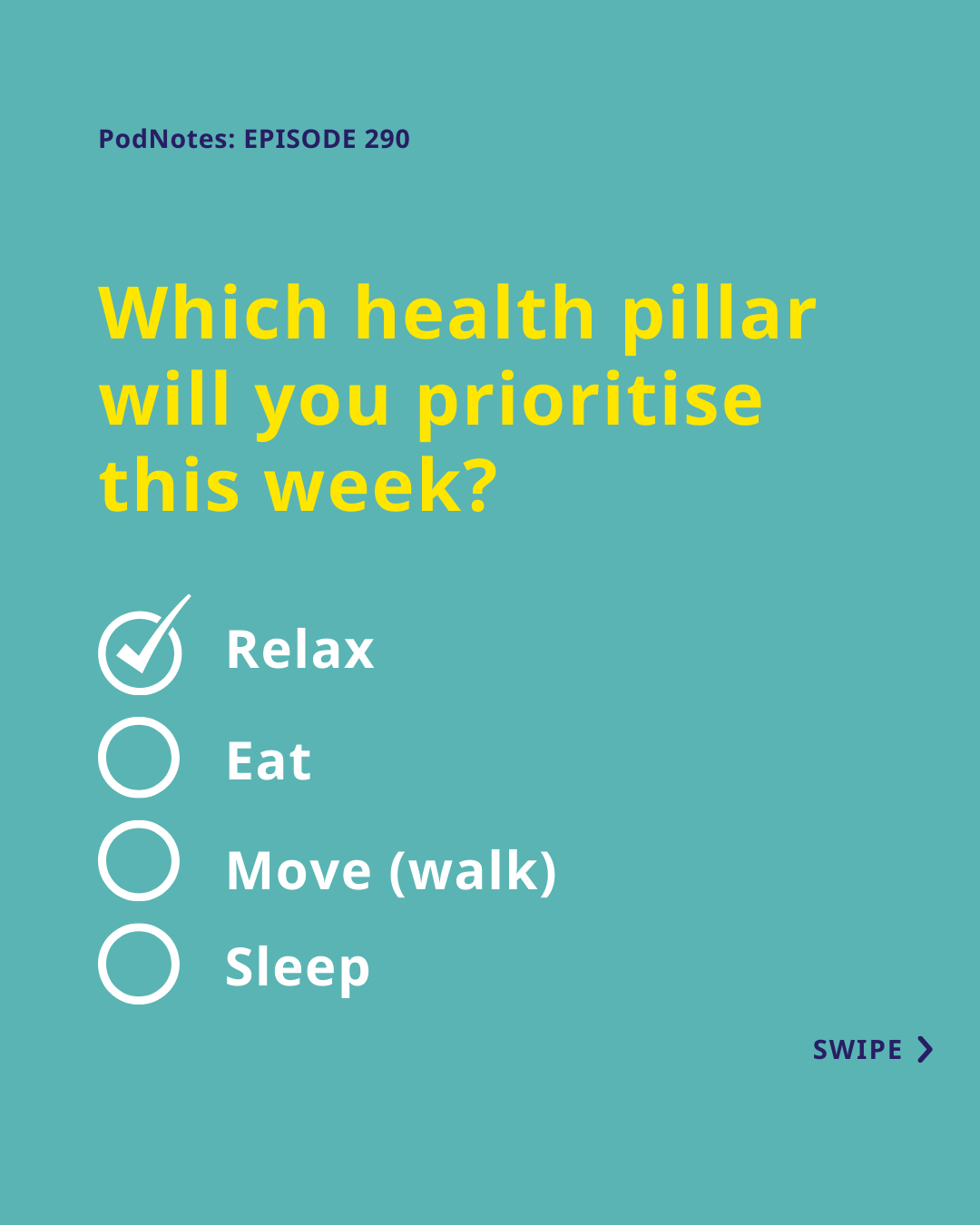 PodNotes: EPISODE 290

Which health pillar will you prioritise this week?

Relax

Eat

Move (walk)

Sleep

SWIPE